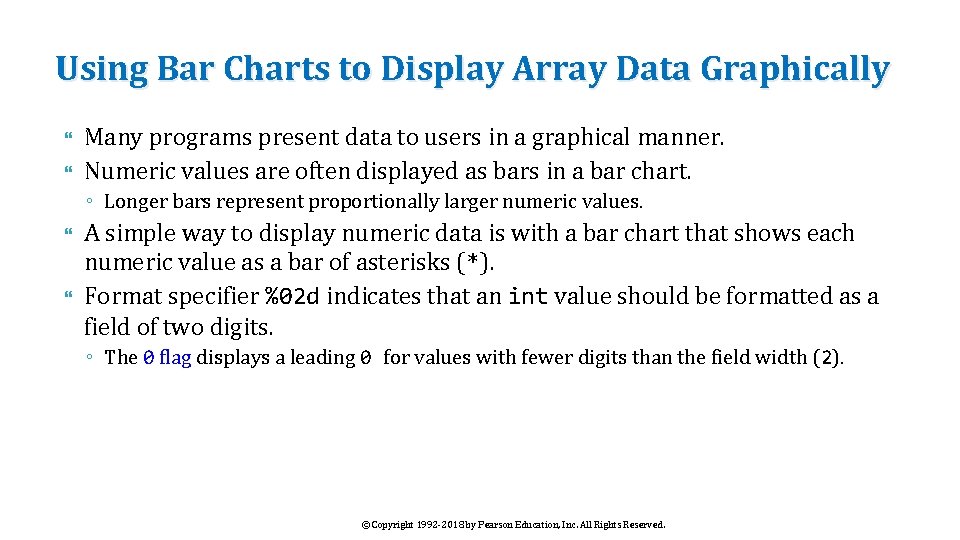 Using Bar Charts to Display Array Data Graphically

Many programs present data to users in a graphical manner.

Numeric values are often displayed as bars in a bar chart.

◦ Longer bars represent proportionally larger numeric values.

A simple way to display numeric data is with a bar chart that shows each numeric value as a bar of asterisks (*).

Format specifier %02d indicates that an int value should be formatted as a field of two digits.

◦ The 0 flag displays a leading 0 for values with fewer digits than the field width (2).

©Copyright 1992-2018 by Pearson Education, Inc. All Rights Reserved.